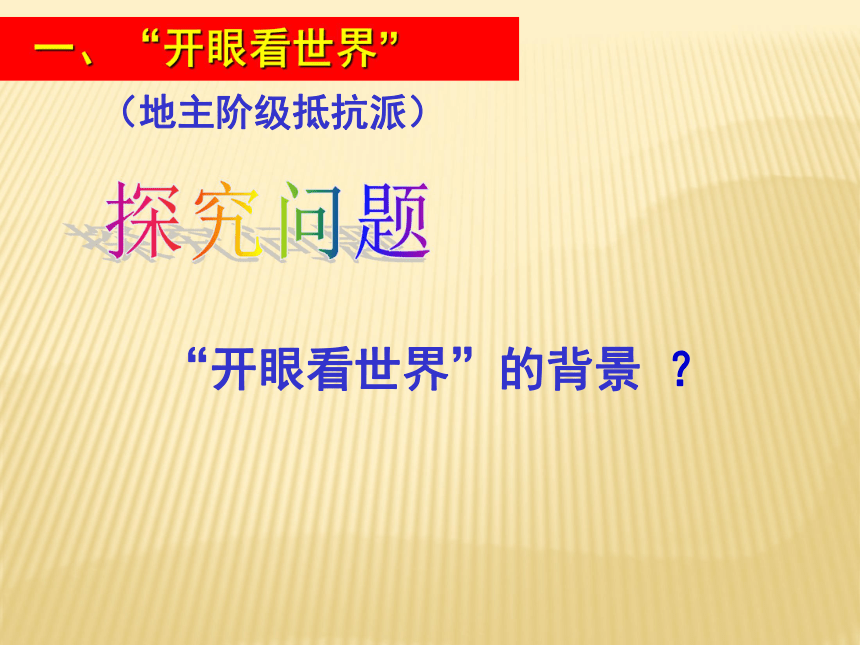 一、“开眼看世界”

（地主阶级抵抗派）

探究问题

“开眼看世界”的背景 ？